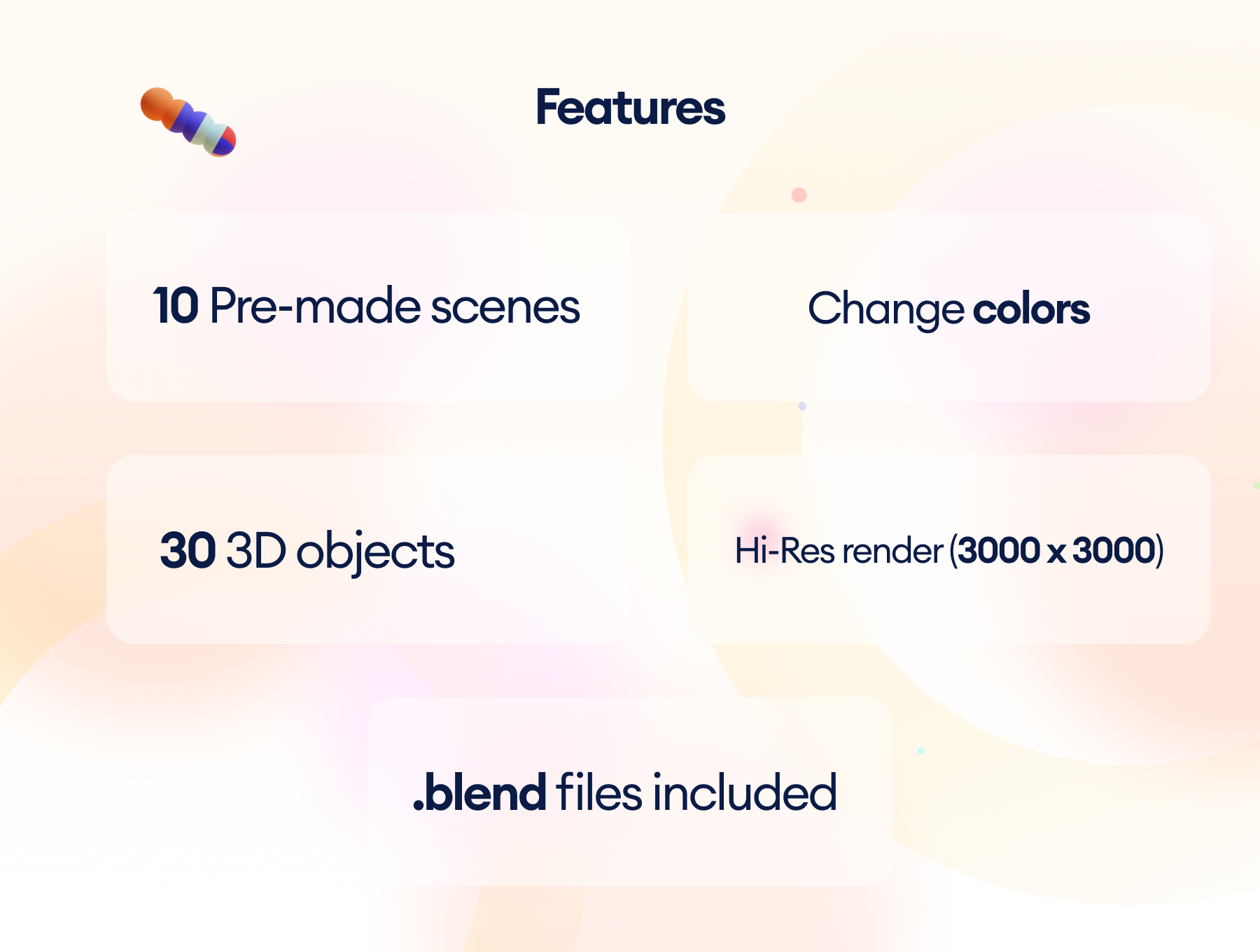 Features

10 Pre-made scenes

Change colors

30 3D objects

Hi-Res render (3000 x 3000)

.blend files included